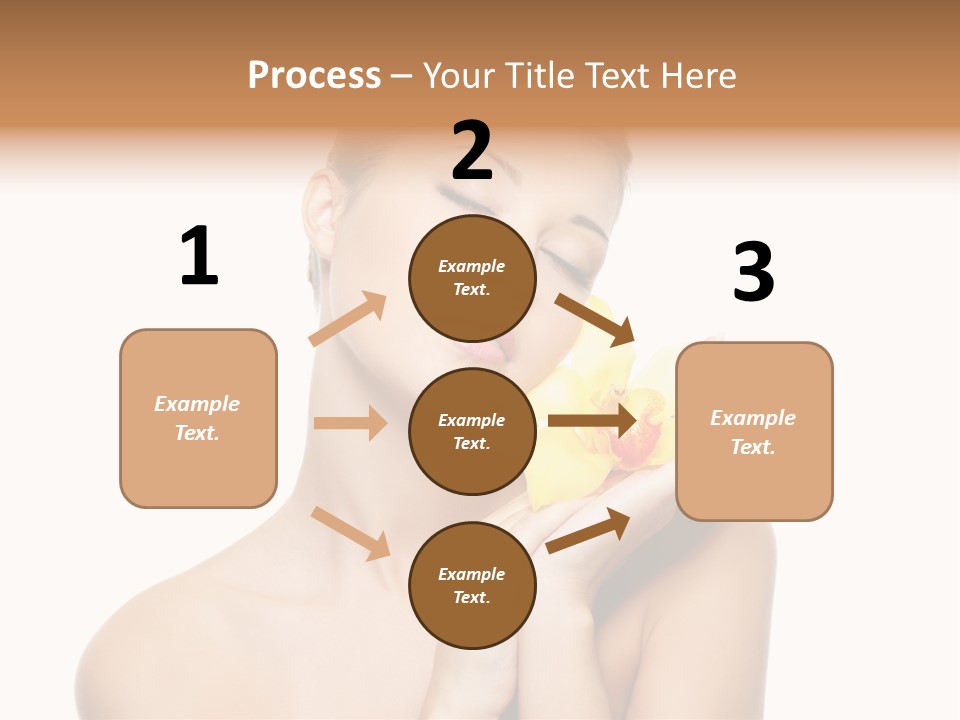 Process – Your Title Text Here

1

Example Text.

2

Example Text.

Example Text.

Example Text.

3

Example Text.